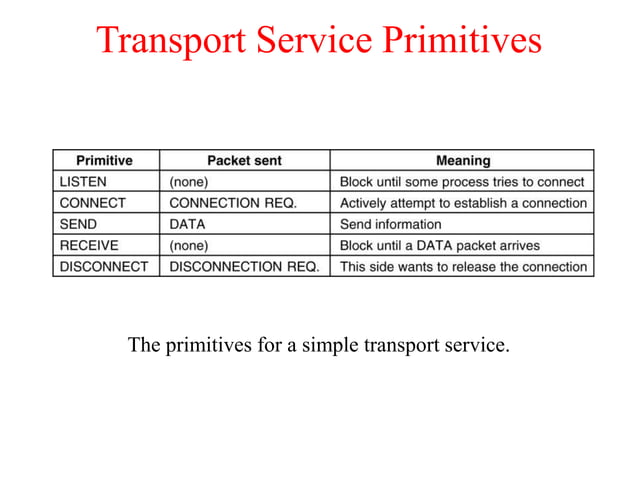 Transport Service Primitives

| Primitive | Packet sent | Meaning |
|---|---|---|
| LISTEN | (none) | Block until some process tries to connect |
| CONNECT | CONNECTION REQ. | Actively attempt to establish a connection |
| SEND | DATA | Send information |
| RECEIVE | (none) | Block until a DATA packet arrives |
| DISCONNECT | DISCONNECTION REQ. | This side wants to release the connection |

The primitives for a simple transport service.